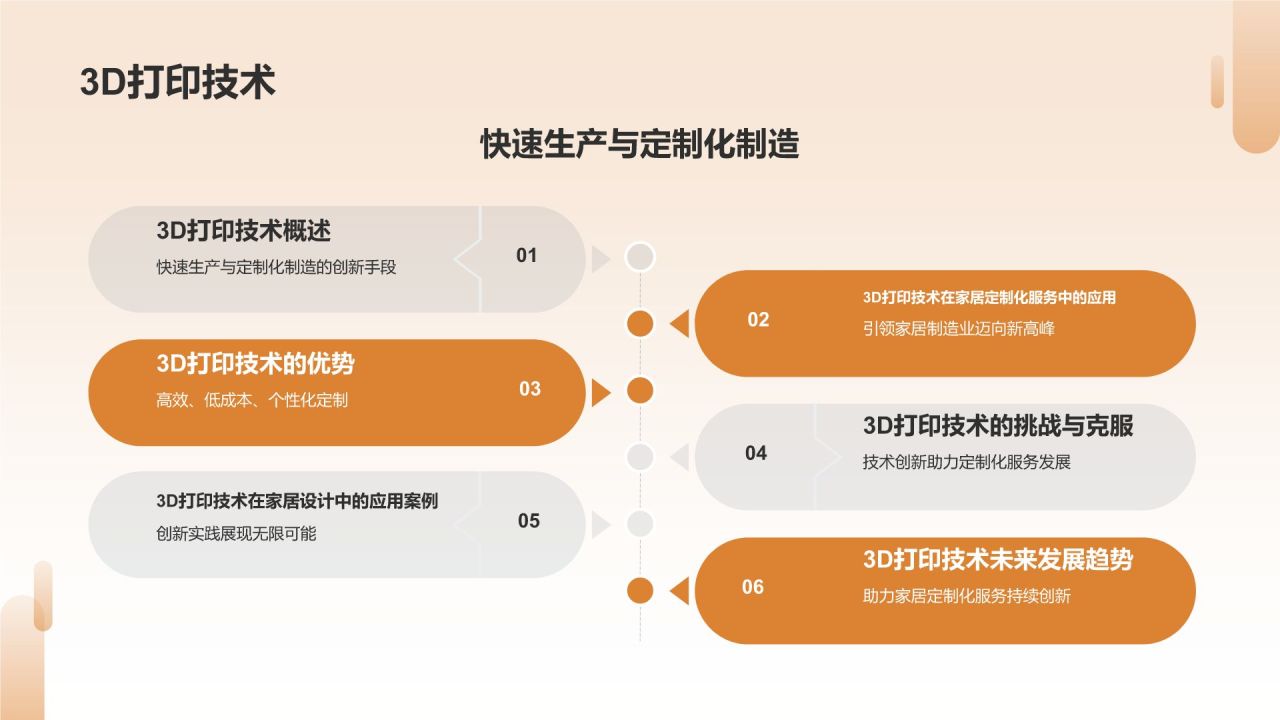 3D打印技术

快速生产与定制化制造

3D打印技术概述
快速生产与定制化制造的创新手段
01

02
3D打印技术在家居定制化服务中的应用
引领家居制造业迈向新高峰

3D打印技术的优势
高效、低成本、个性化定制
03

04
3D打印技术的挑战与克服
技术创新助力定制化服务发展

3D打印技术在家居设计中的应用案例
创新实践展现无限可能
05

06
3D打印技术未来发展趋势
助力家居定制化服务持续创新